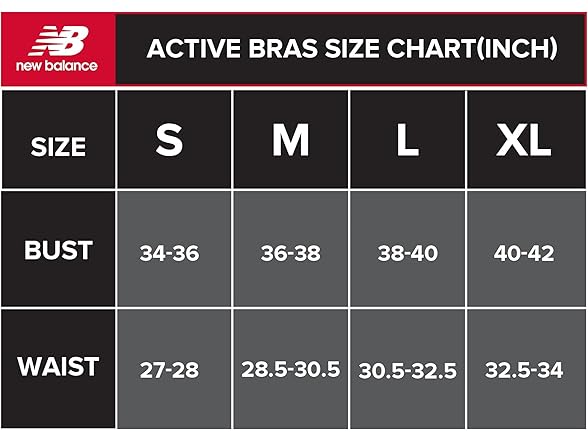 NB
new balance

ACTIVE BRAS SIZE CHART(INCH)

| SIZE | S | M | L | XL |
|---|---|---|---|---|
| BUST | 34-36 | 36-38 | 38-40 | 40-42 |
| WAIST | 27-28 | 28.5-30.5 | 30.5-32.5 | 32.5-34 |